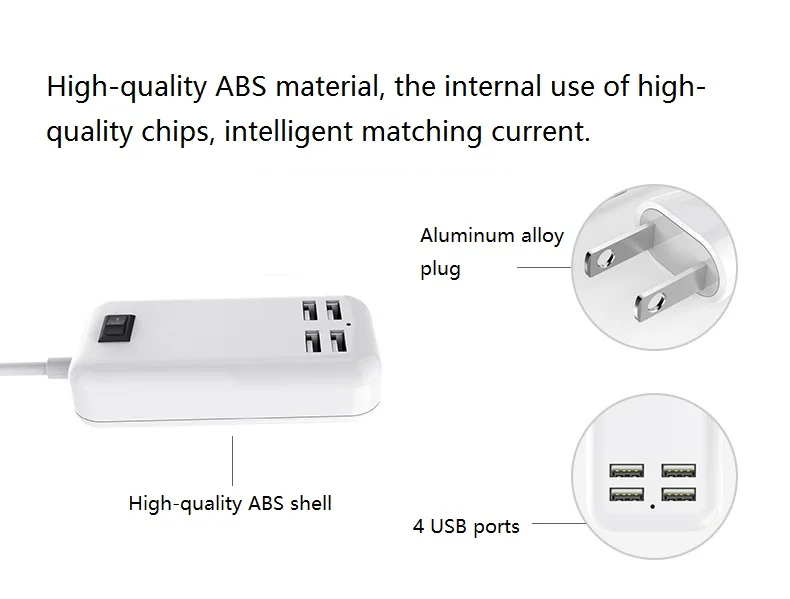 High-quality ABS material, the internal use of high-quality chips, intelligent matching current.

Aluminum alloy plug

High-quality ABS shell

4 USB ports